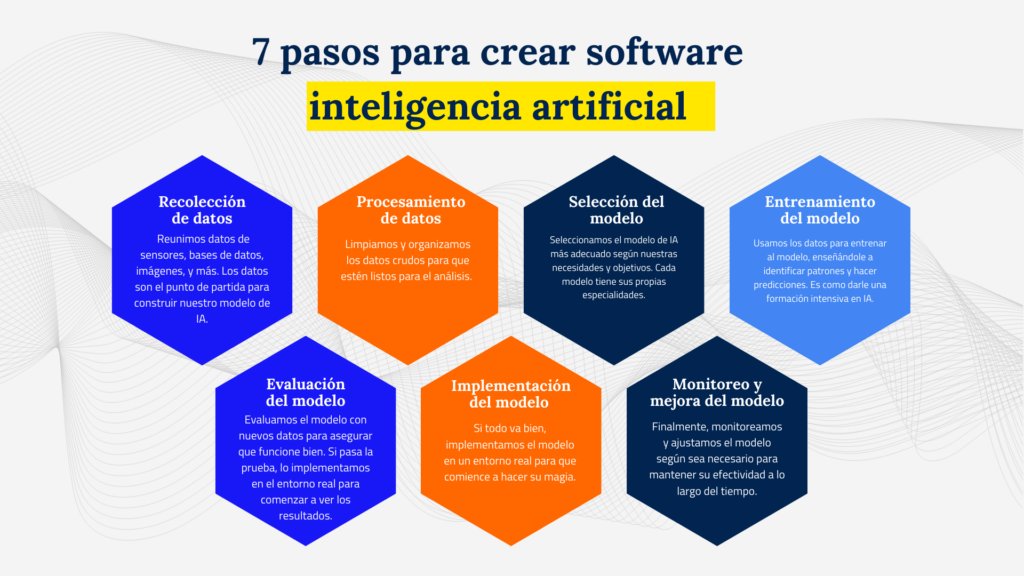 7 pasos para crear software inteligencia artificial

Recolección de datos
Reunimos datos de sensores, bases de datos, imágenes, y más. Los datos son el punto de partida para construir nuestro modelo de IA.

Procesamiento de datos
Limpiamos y organizamos los datos crudos para que estén listos para el análisis.

Selección del modelo
Seleccionamos el modelo de IA más adecuado según nuestras necesidades y objetivos. Cada modelo tiene sus propias especialidades.

Entrenamiento del modelo
Usamos los datos para entrenar al modelo, enseñándole a identificar patrones y hacer predicciones. Es como darle una formación intensiva en IA.

Evaluación del modelo
Evaluamos el modelo con nuevos datos para asegurar que funcione bien. Si pasa la prueba, lo implementamos en el entorno real para comenzar a ver los resultados.

Implementación del modelo
Si todo va bien, implementamos el modelo en un entorno real para que comience a hacer su magia.

Monitoreo y mejora del modelo
Finalmente, monitoreamos y ajustamos el modelo según sea necesario para mantener su efectividad a lo largo del tiempo.